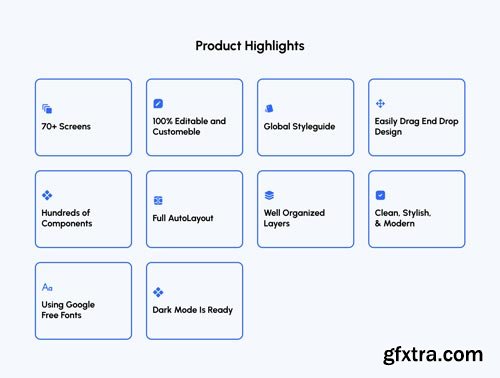 Product Highlights

70+ Screens

100% Editable and Customeble

Global Styleguide

Easily Drag End Drop Design

Hundreds of Components

Full AutoLayout

Well Organized Layers

Clean, Stylish, & Modern

Aa

Using Google Free Fonts

Dark Mode Is Ready

gfxtra.com